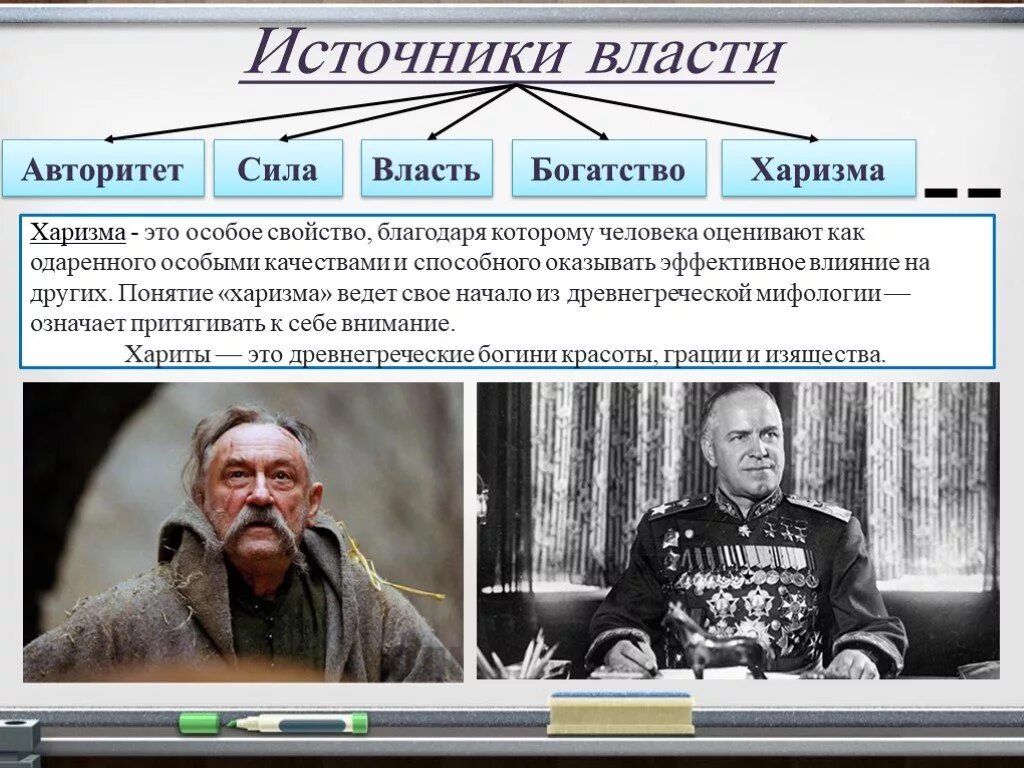 Источники власти

Авторитет

Сила

Власть

Богатство

Харизма

Харизма - это особое свойство, благодаря которому человека оценивают как одаренного особыми качествами и способного оказывать эффективное влияние на других. Понятие «харизма» ведет свое начало из древнегреческой мифологии — означает притягивать к себе внимание.

Хариты — это древнегреческие богини красоты, грации и изящества.